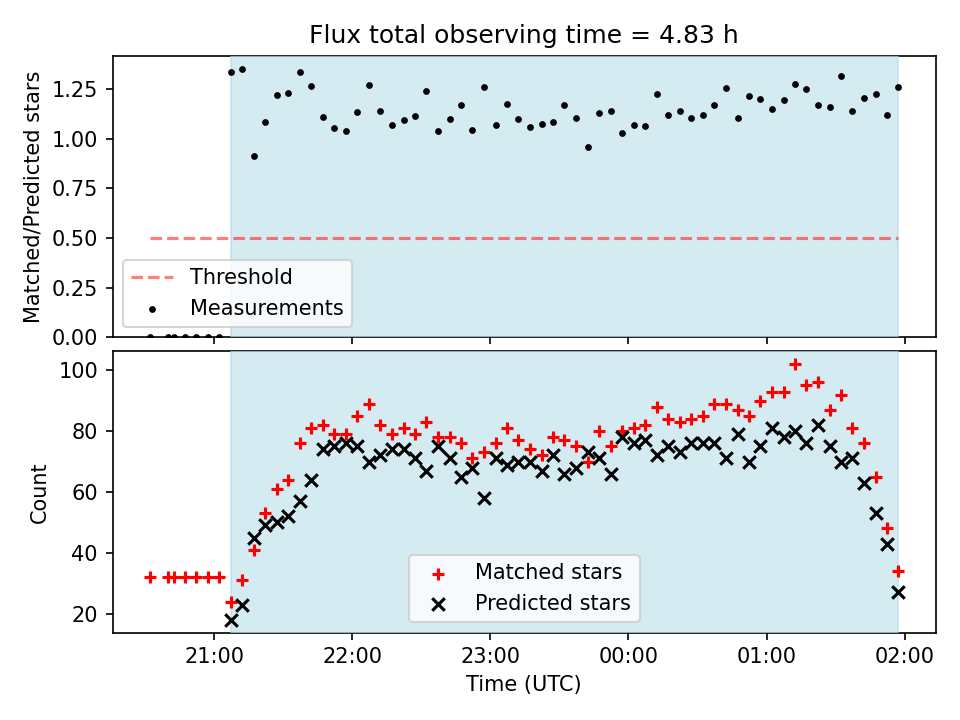 Flux total observing time = 4.83 h

Matched/Predicted stars

1.25
1.00
0.75
0.50
0.25
0.00

Threshold
Measurements

Count

100
80
60
40
20

Matched stars
Predicted stars

21:00
22:00
23:00
00:00
01:00
02:00

Time (UTC)